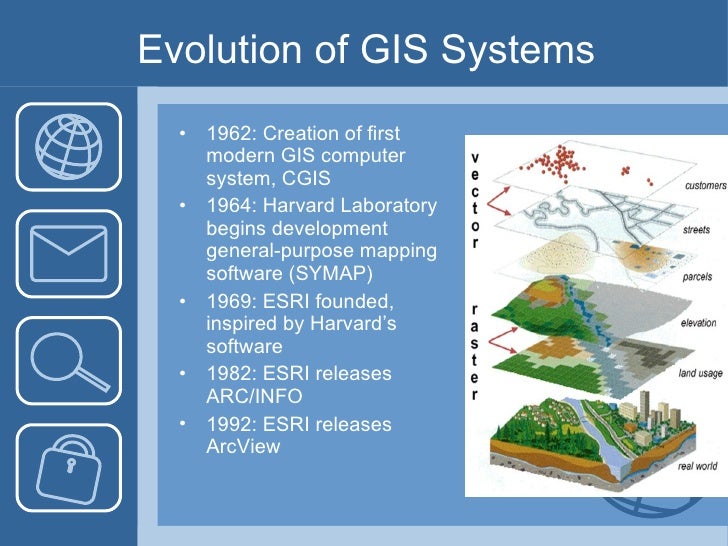 Evolution of GIS Systems

• 1962: Creation of first modern GIS computer system, CGIS
• 1964: Harvard Laboratory begins development general-purpose mapping software (SYMAP)
• 1969: ESRI founded, inspired by Harvard's software
• 1982: ESRI releases ARC/INFO
• 1992: ESRI releases ArcView

vector

raster

customers

streets

parcels

elevation

land usage

real world